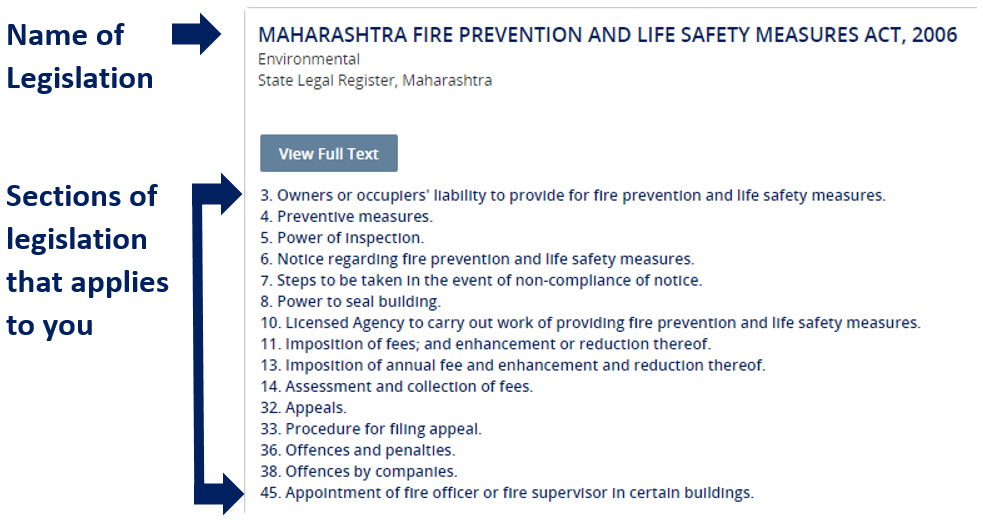 Name of Legislation

MAHARASHTRA FIRE PREVENTION AND LIFE SAFETY MEASURES ACT, 2006
Environmental
State Legal Register, Maharashtra

View Full Text

Sections of legislation that applies to you

3. Owners or occupiers' liability to provide for fire prevention and life safety measures.
4. Preventive measures.
5. Power of inspection.
6. Notice regarding fire prevention and life safety measures.
7. Steps to be taken in the event of non-compliance of notice.
8. Power to seal building.
10. Licensed Agency to carry out work of providing fire prevention and life safety measures.
11. Imposition of fees; and enhancement or reduction thereof.
13. Imposition of annual fee and enhancement and reduction thereof.
14. Assessment and collection of fees.
32. Appeals.
33. Procedure for filing appeal.
36. Offences and penalties.
38. Offences by companies.
45. Appointment of fire officer or fire supervisor in certain buildings.